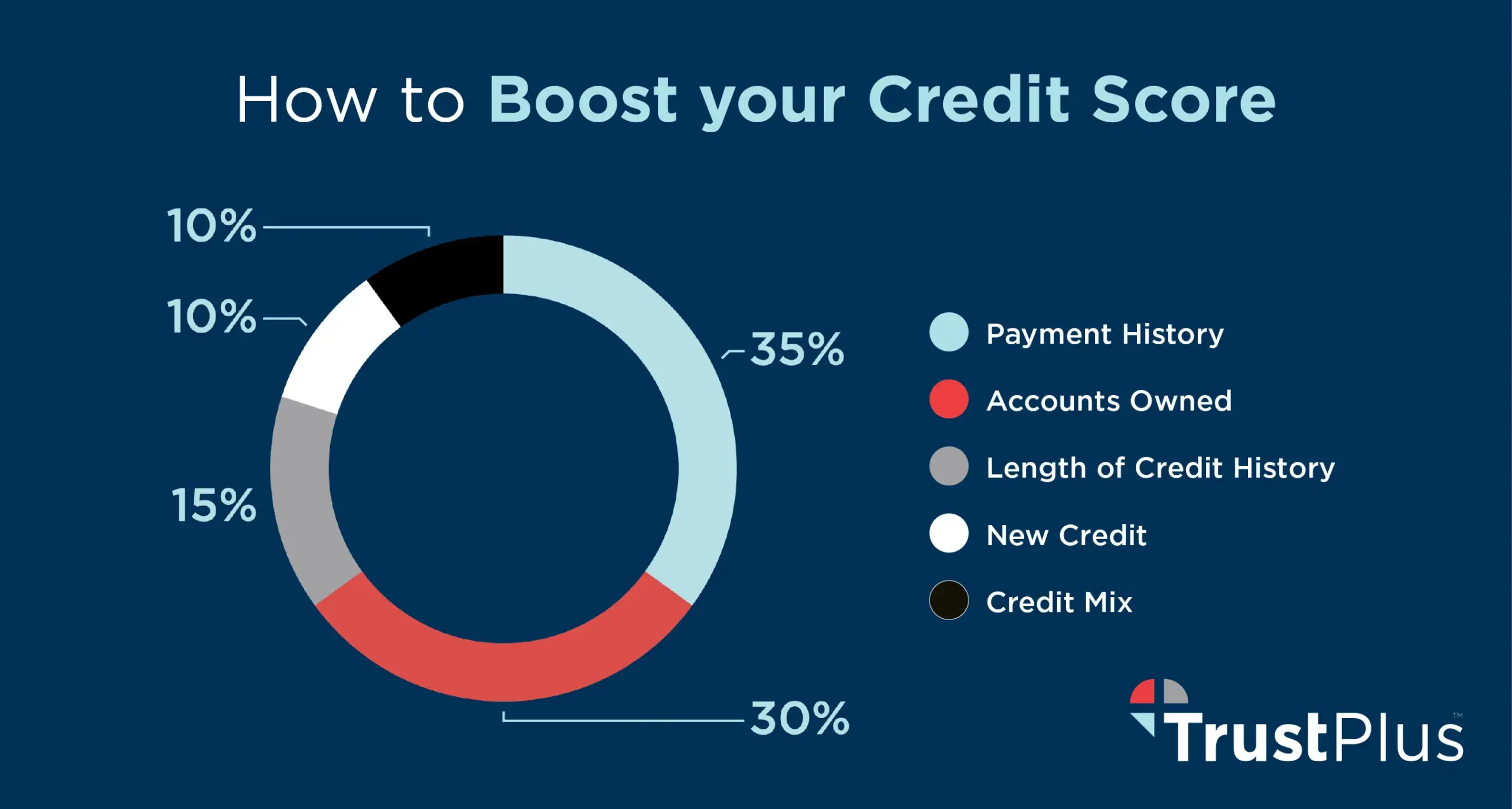 How to Boost your Credit Score

10%

10%

15%

35%

30%

Payment History

Accounts Owned

Length of Credit History

New Credit

Credit Mix

TrustPlus™